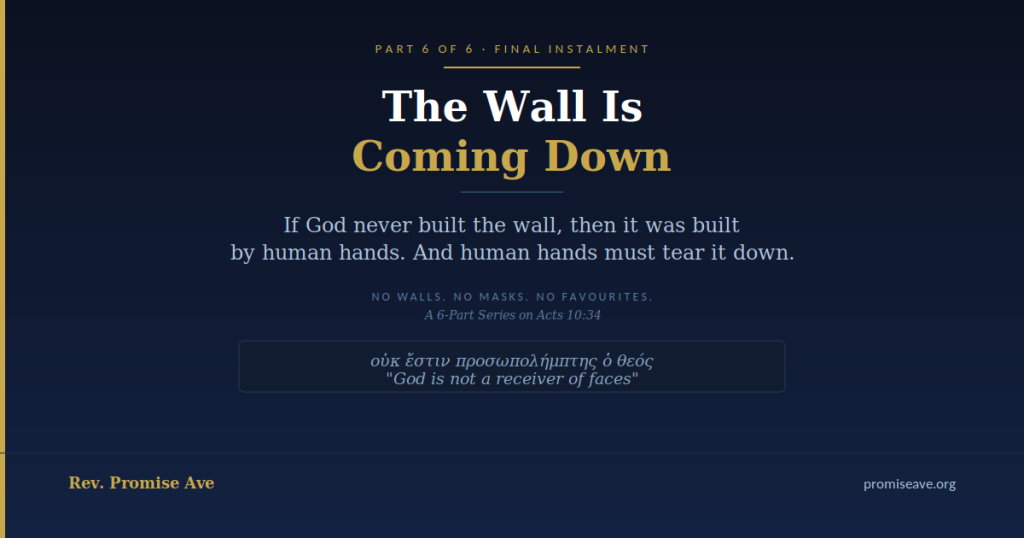 PART 6 OF 6 · FINAL INSTALMENT

The Wall Is
Coming Down

If God never built the wall, then it was built by human hands. And human hands must tear it down.

NO WALLS. NO MASKS. NO FAVOURITES.
A 6-Part Series on Acts 10:34

οὐκ ἔστιν προσωπολήμπτης ὁ θεός
"God is not a receiver of faces"

Rev. Promise Ave

promiseave.org